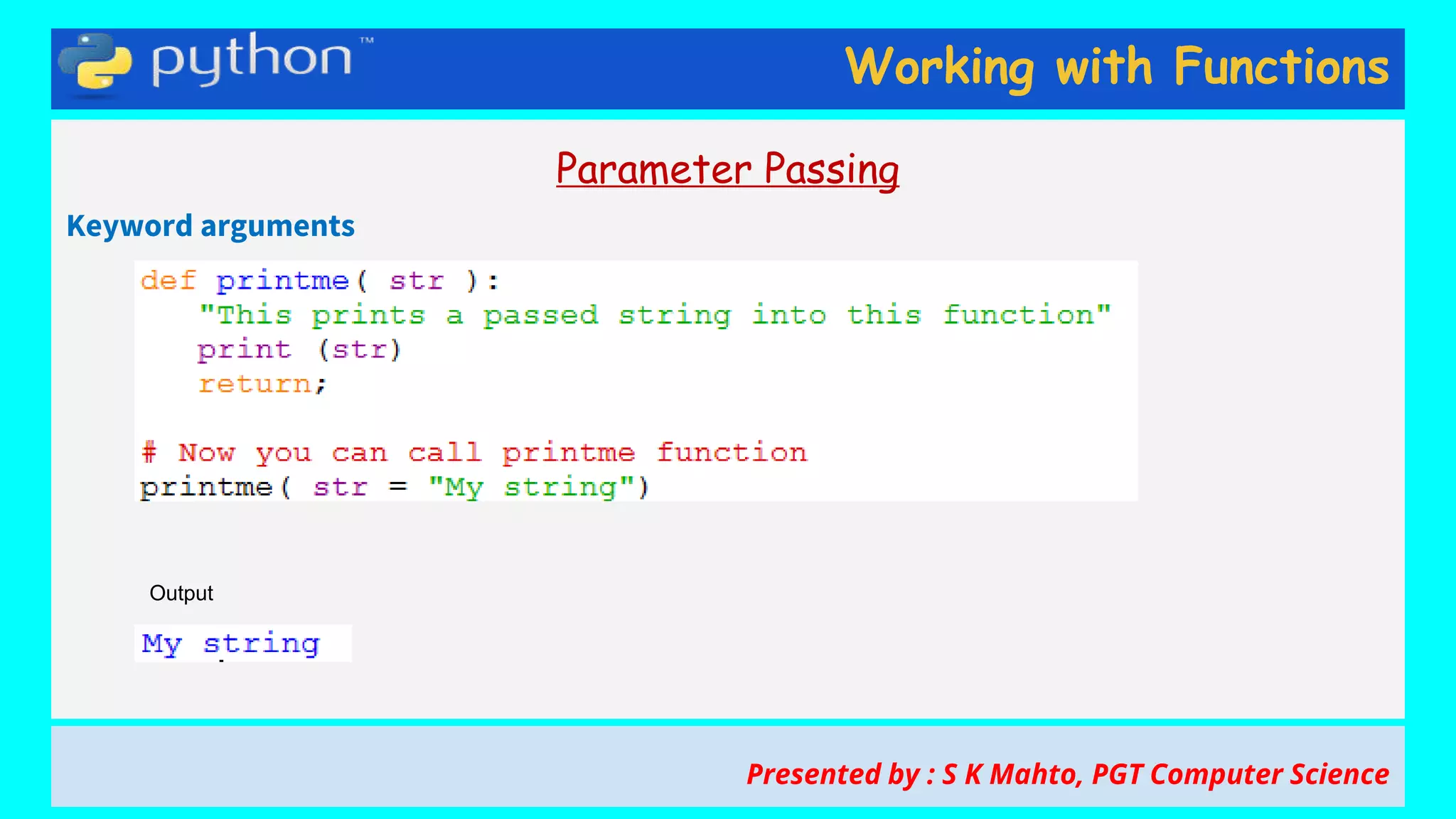 python™

Working with Functions

Parameter Passing

Keyword arguments

def printme( str ):
    "This prints a passed string into this function"
    print (str)
    return;

# Now you can call printme function
printme( str = "My string")

Output

My string

Presented by : S K Mahto, PGT Computer Science